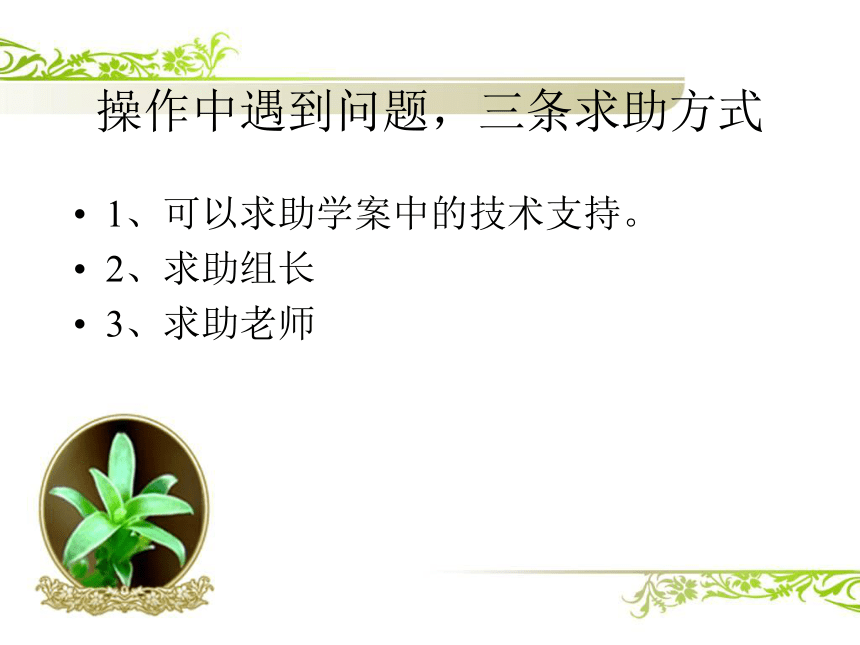 操作中遇到问题，三条求助方式

• 1、可以求助学案中的技术支持。
• 2、求助组长
• 3、求助老师